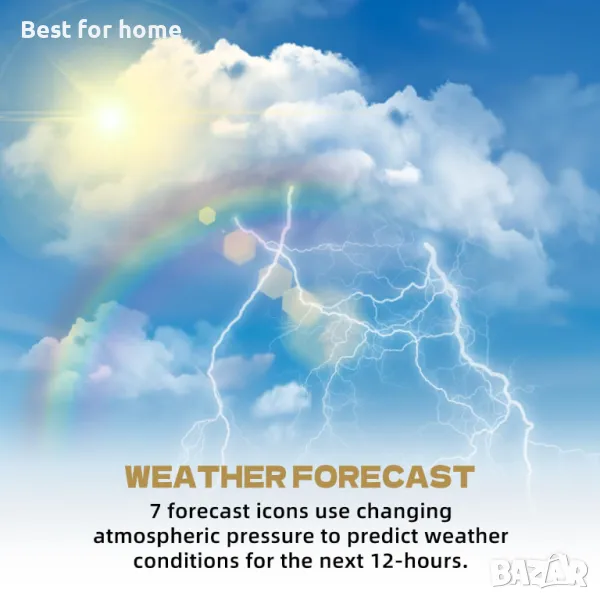 Best for home

WEATHER FORECAST

7 forecast icons use changing atmospheric pressure to predict weather conditions for the next 12-hours.

BAZAR